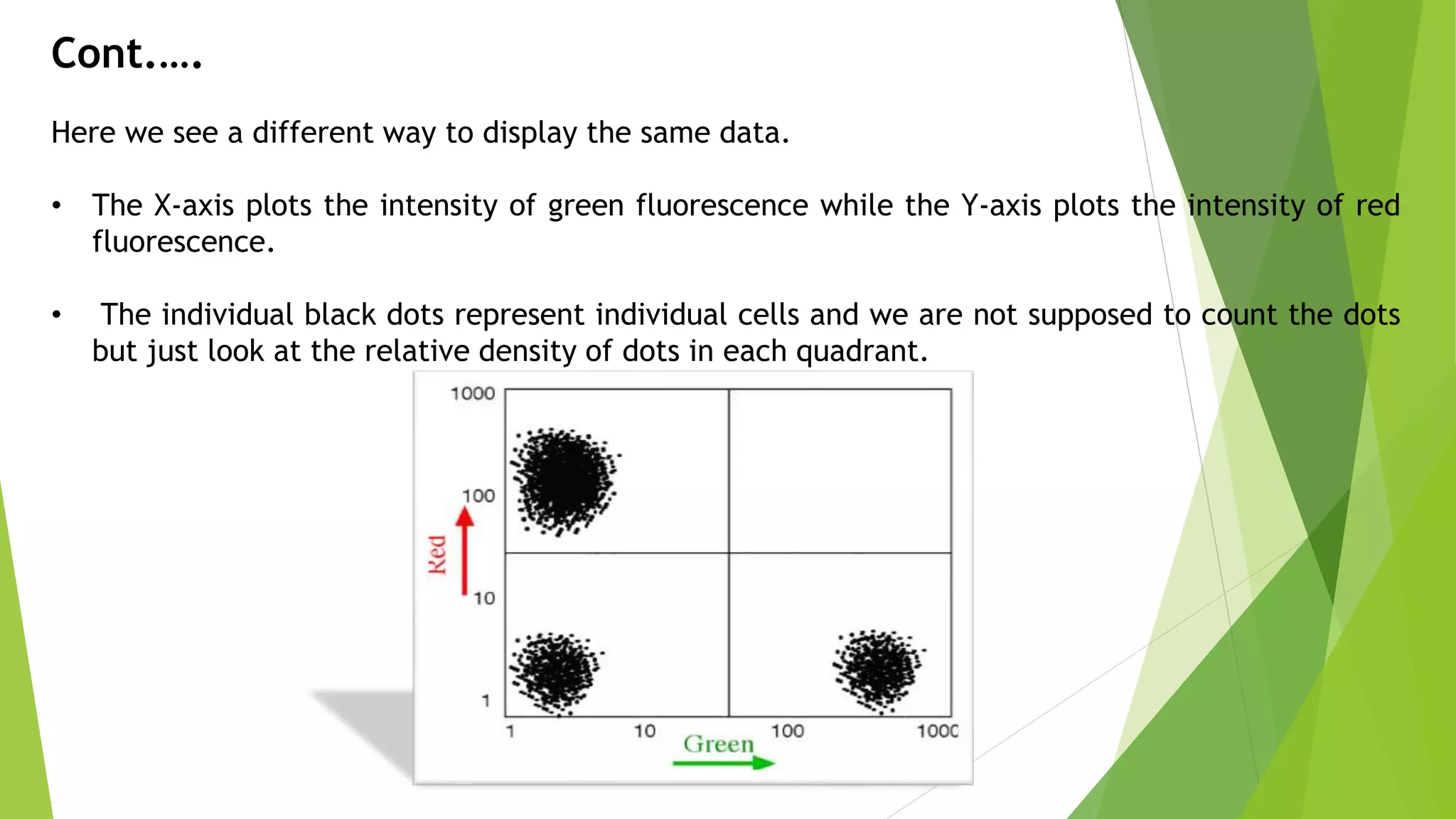 Cont.….

Here we see a different way to display the same data.

• The X-axis plots the intensity of green fluorescence while the Y-axis plots the intensity of red fluorescence.

• The individual black dots represent individual cells and we are not supposed to count the dots but just look at the relative density of dots in each quadrant.

1000
100
10
1
Red
1
10
100
1000
Green